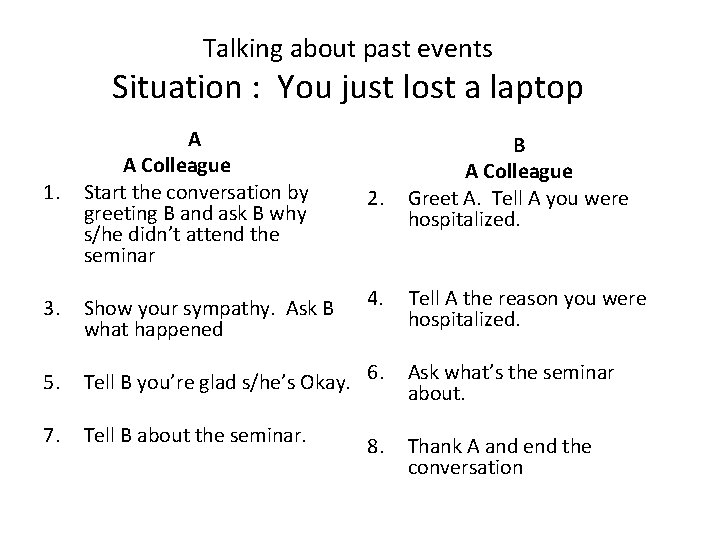 Talking about past events
Situation : You just lost a laptop

A
A Colleague

1. Start the conversation by greeting B and ask B why s/he didn't attend the seminar

3. Show your sympathy. Ask B what happened

5. Tell B you're glad s/he's Okay.

7. Tell B about the seminar.

B
A Colleague

2. Greet A. Tell A you were hospitalized.

4. Tell A the reason you were hospitalized.

6. Ask what's the seminar about.

8. Thank A and end the conversation